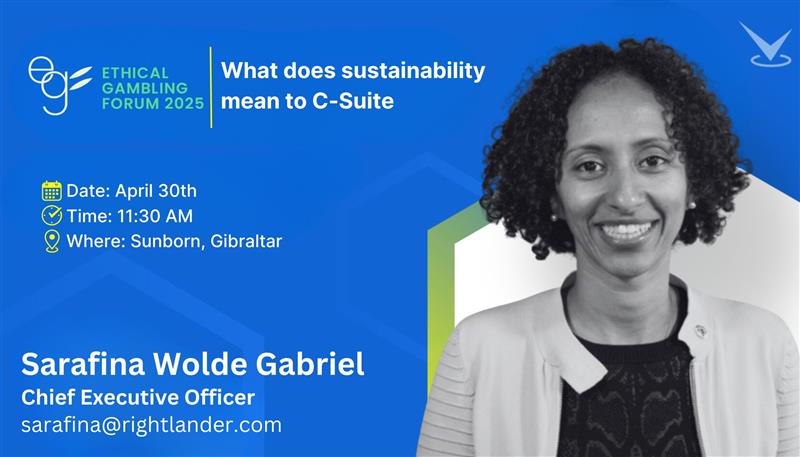 egf ETHICAL GAMBLING FORUM 2025

What does sustainability mean to C-Suite

Date: April 30th
Time: 11:30 AM
Where: Sunborn, Gibraltar

Sarafina Wolde Gabriel
Chief Executive Officer
sarafina@rightlander.com